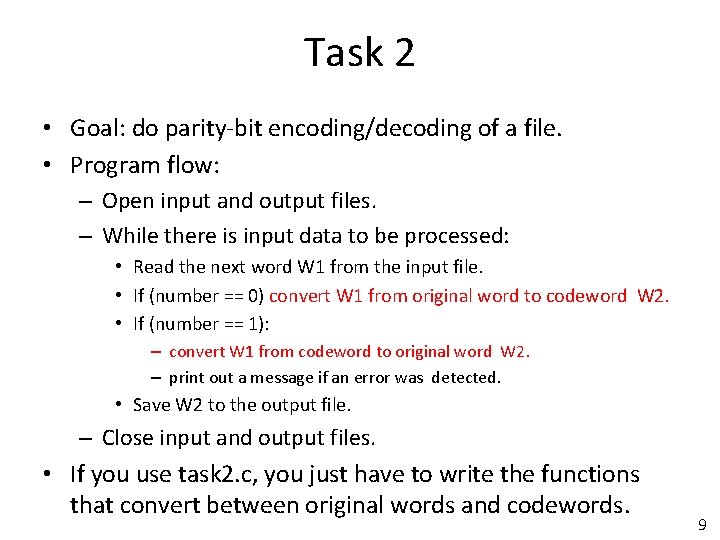 Task 2

• Goal: do parity-bit encoding/decoding of a file.
• Program flow:
– Open input and output files.
– While there is input data to be processed:
• Read the next word W1 from the input file.
• If (number == 0) convert W1 from original word to codeword W2.
• If (number == 1):
– convert W1 from codeword to original word W2.
– print out a message if an error was detected.
• Save W2 to the output file.
– Close input and output files.
• If you use task2.c, you just have to write the functions that convert between original words and codewords.

9